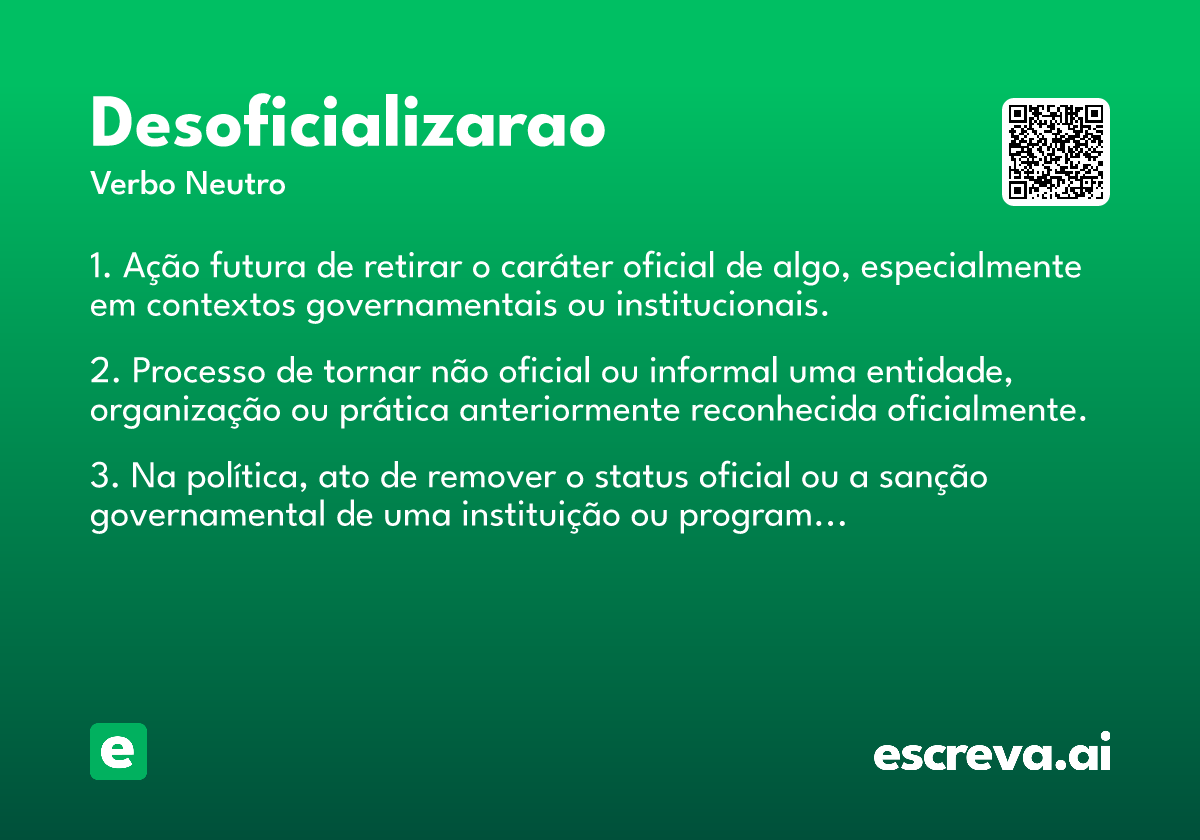 Desoficializarao
Verbo Neutro

1. Ação futura de retirar o caráter oficial de algo, especialmente em contextos governamentais ou institucionais.

2. Processo de tornar não oficial ou informal uma entidade, organização ou prática anteriormente reconhecida oficialmente.

3. Na política, ato de remover o status oficial ou a sanção governamental de uma instituição ou program...

e

escreva.ai